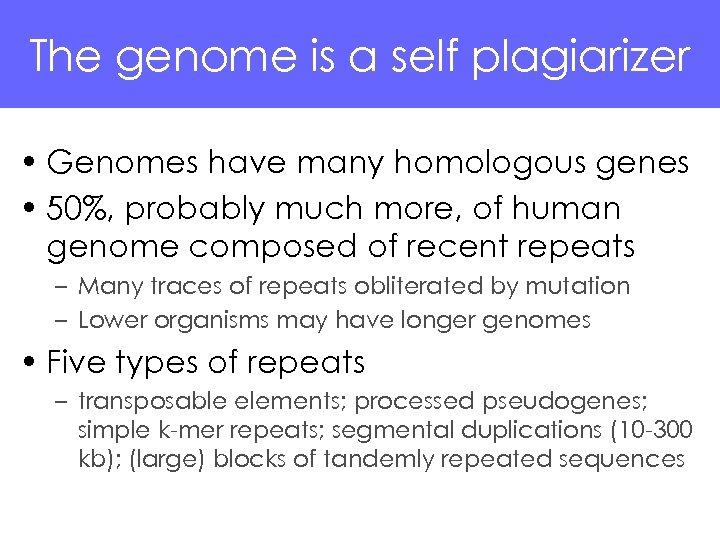 The genome is a self plagiarizer

• Genomes have many homologous genes
• 50%, probably much more, of human genome composed of recent repeats
  – Many traces of repeats obliterated by mutation
  – Lower organisms may have longer genomes
• Five types of repeats
  – transposable elements; processed pseudogenes; simple k-mer repeats; segmental duplications (10-300 kb); (large) blocks of tandemly repeated sequences